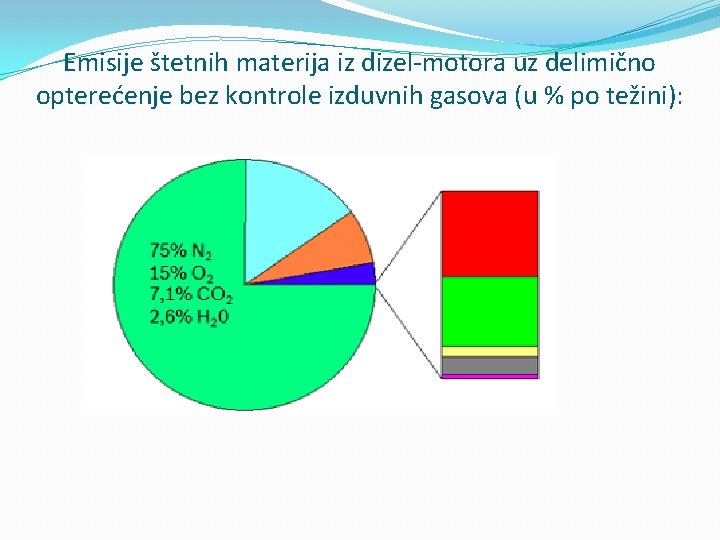 Emisije štetnih materija iz dizel-motora uz delimično opterećenje bez kontrole izduvnih gasova (u % po težini):

75% $N_2$
15% $O_2$
7,1% $CO_2$
2,6% $H_20$